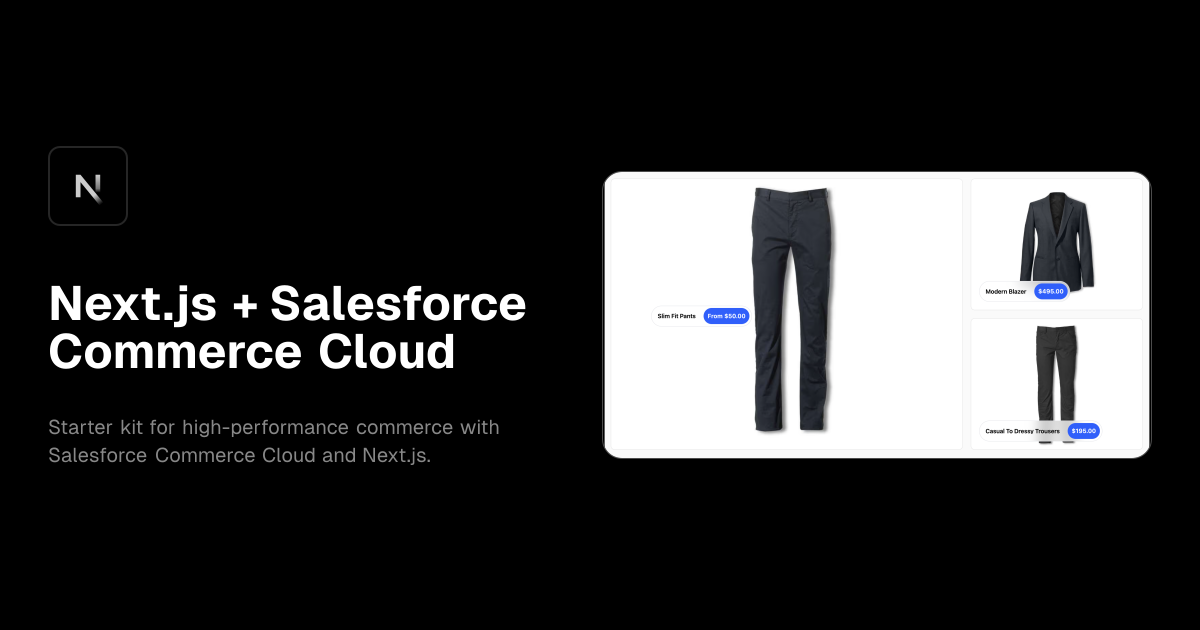 N

Next.js + Salesforce Commerce Cloud

Starter kit for high-performance commerce with Salesforce Commerce Cloud and Next.js.

Slim Fit Pants From $50.00

Modern Blazer $495.00

Casual To Dressy Trousers $195.00